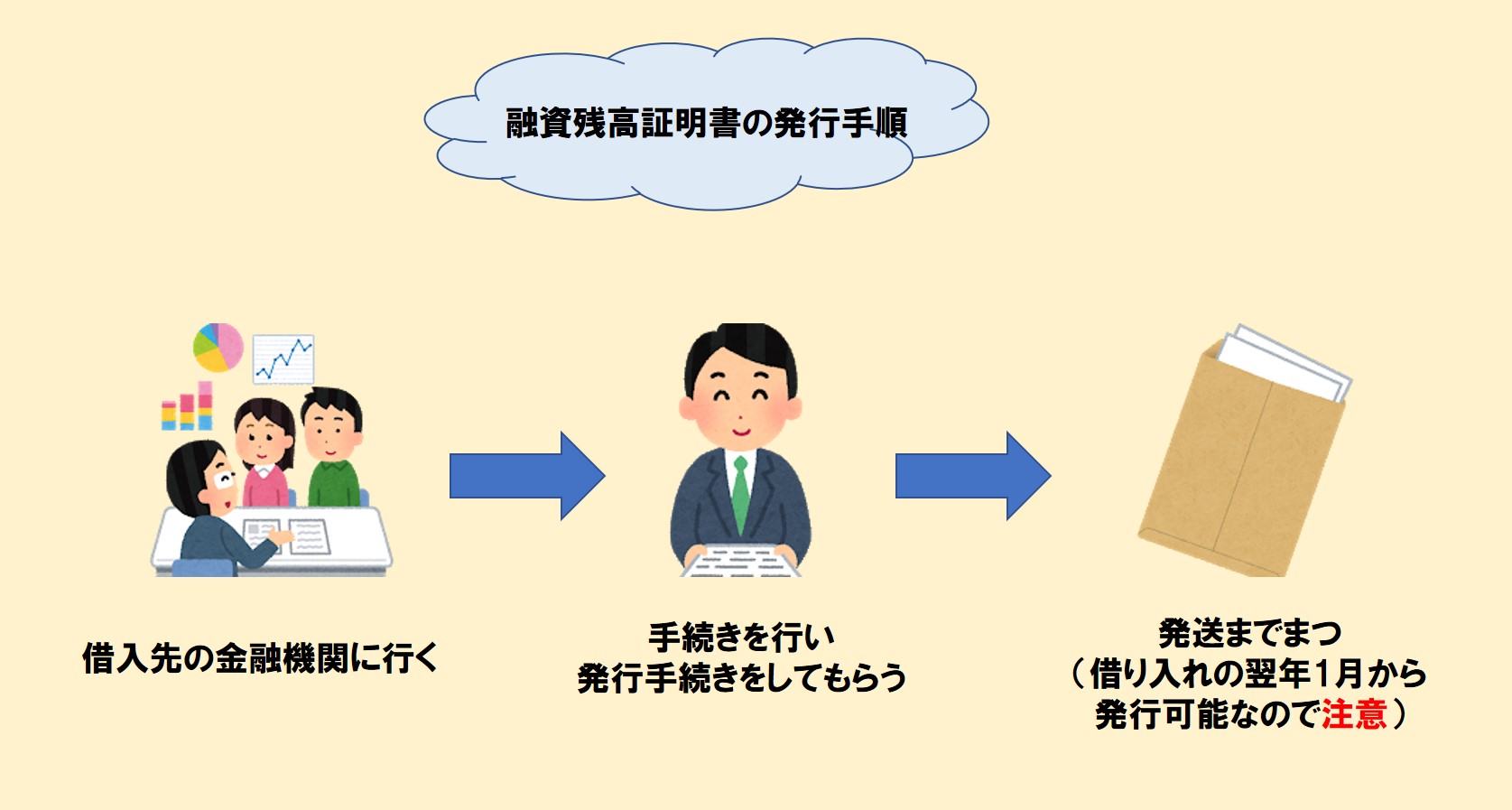 融資残高証明書の発行手順

借入先の金融機関に行く

手続きを行い
発行手続きをしてもらう

発送までまつ
（借り入れの翌年1月から
発行可能なので注意）